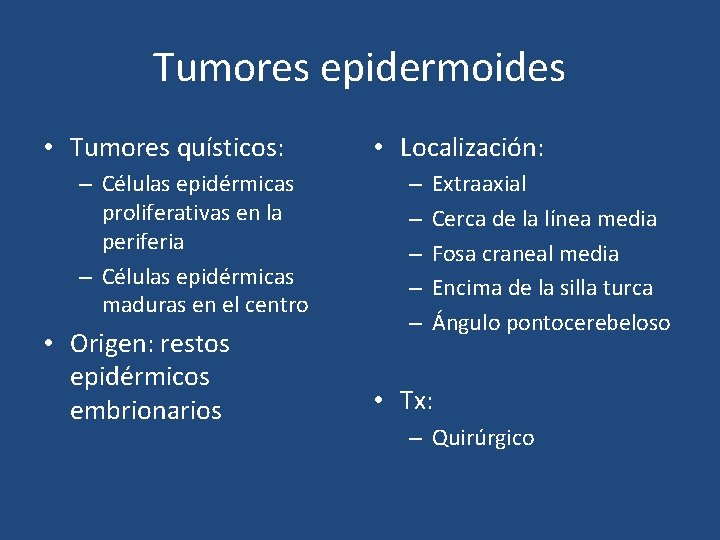 Tumores epidermoides

• Tumores quísticos:
– Células epidérmicas proliferativas en la periferia
– Células epidérmicas maduras en el centro
• Origen: restos epidérmicos embrionarios

• Localización:
– Extraaxial
– Cerca de la línea media
– Fosa craneal media
– Encima de la silla turca
– Ángulo pontocerebeloso

• Tx:
– Quirúrgico